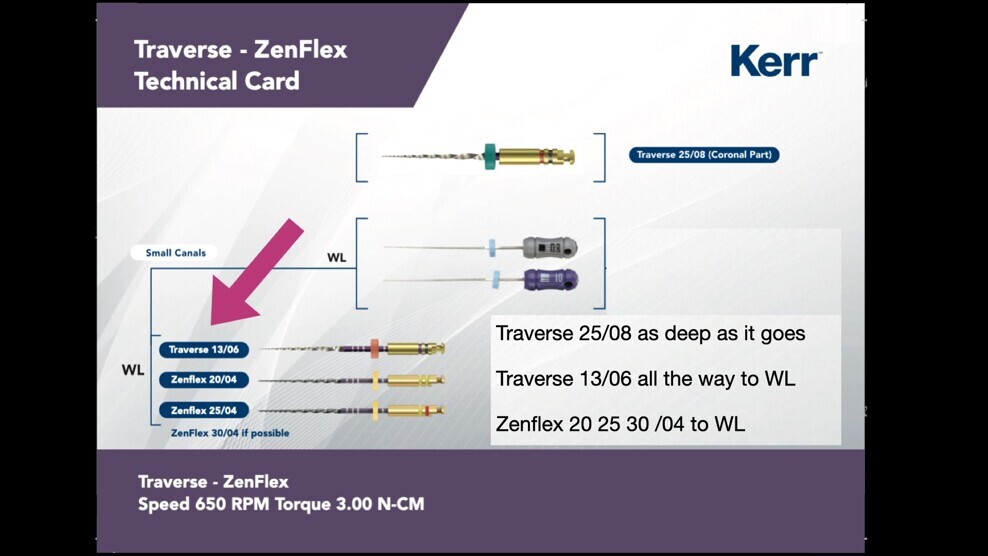 Traverse - ZenFlex
Technical Card

Kerr

Traverse 25/08 (Coronal Part)

Small Canals

WL

WL

Traverse 13/06

Zenflex 20/04

Zenflex 25/04

ZenFlex 30/04 if possible

Traverse 25/08 as deep as it goes

Traverse 13/06 all the way to WL

Zenflex 20 25 30 /04 to WL

Traverse - ZenFlex
Speed 650 RPM Torque 3.00 N-CM